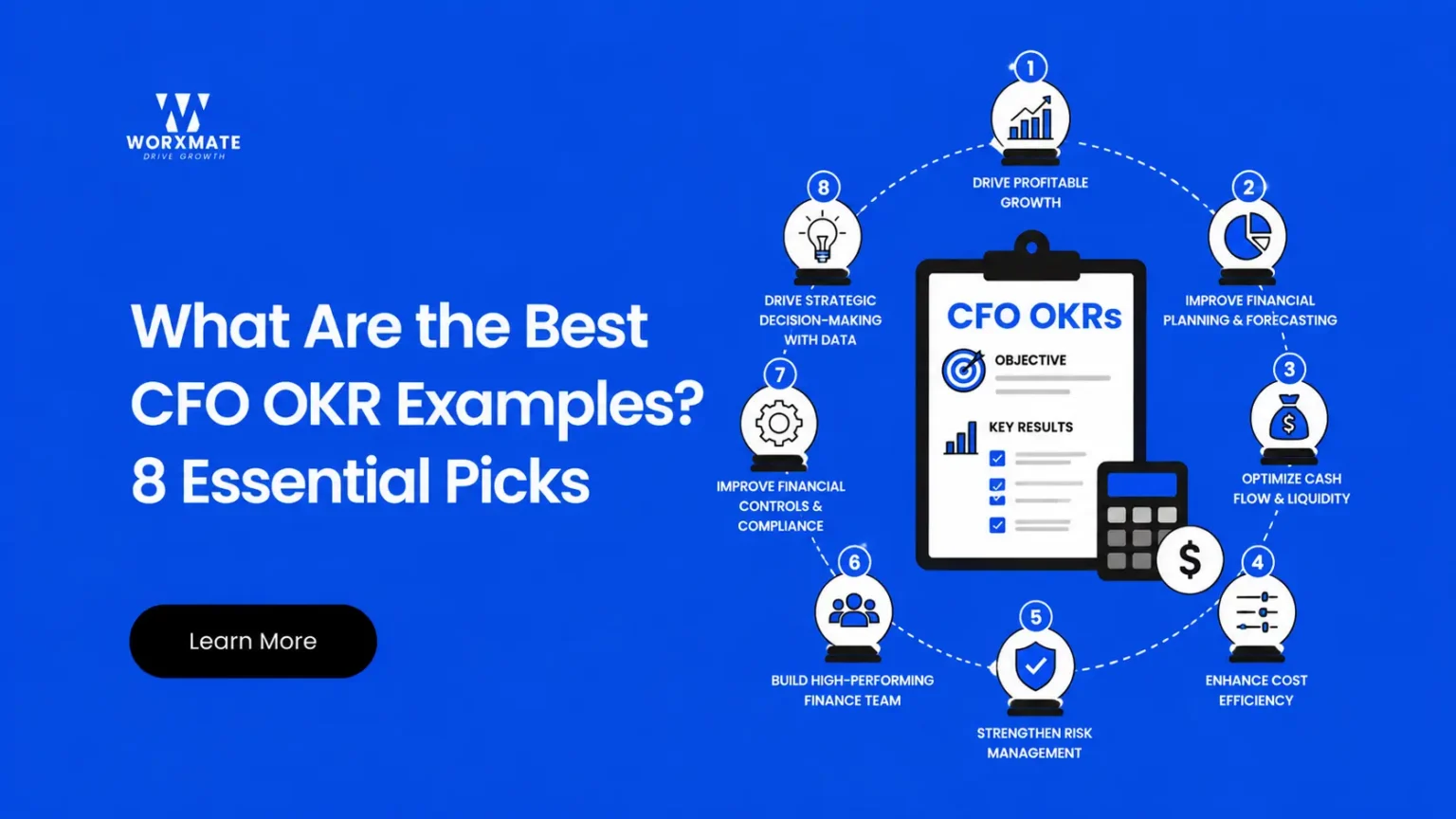 WORXMATE
DRIVE GROWTH

What Are the Best CFO OKR Examples? 8 Essential Picks

Learn More

1
DRIVE PROFITABLE GROWTH

2
IMPROVE FINANCIAL PLANNING & FORECASTING

3
OPTIMIZE CASH FLOW & LIQUIDITY

4
ENHANCE COST EFFICIENCY

5
STRENGTHEN RISK MANAGEMENT

6
BUILD HIGH-PERFORMING FINANCE TEAM

7
IMPROVE FINANCIAL CONTROLS & COMPLIANCE

8
DRIVE STRATEGIC DECISION-MAKING WITH DATA

CFO OKRs
OBJECTIVE
KEY RESULTS

$